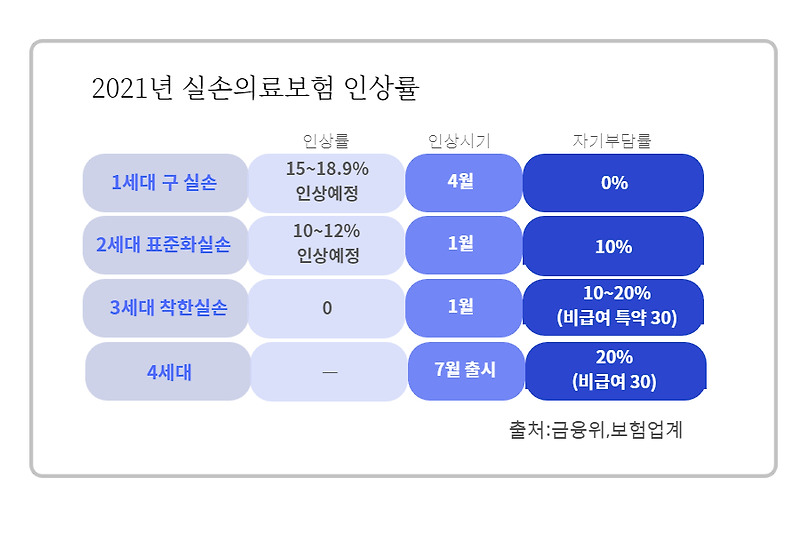 2021년 실손의료보험 인상률

| | 인상률 | 인상시기 | 자기부담률 |
|---|---|---|---|
| 1세대 구 실손 | 15~18.9% 인상예정 | 4월 | 0% |
| 2세대 표준화실손 | 10~12% 인상예정 | 1월 | 10% |
| 3세대 착한실손 | 0 | 1월 | 10~20% (비급여 특약 30) |
| 4세대 | — | 7월 출시 | 20% (비급여 30) |

출처:금융위,보험업계